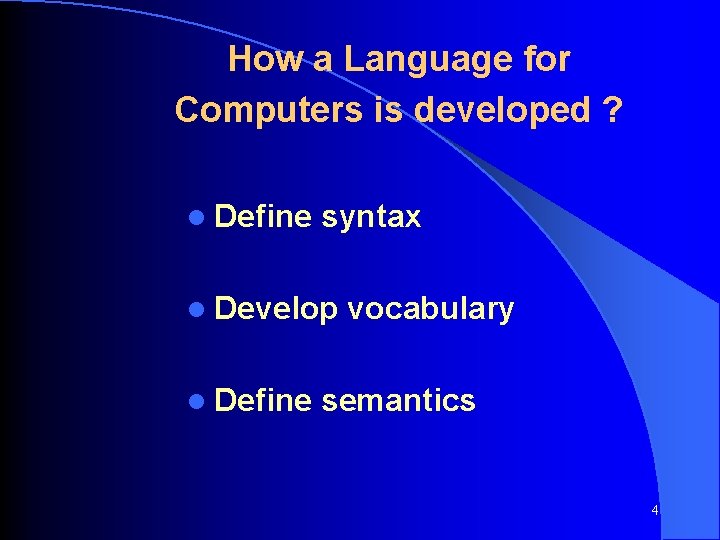 How a Language for Computers is developed ?

- Define syntax
- Develop vocabulary
- Define semantics

4